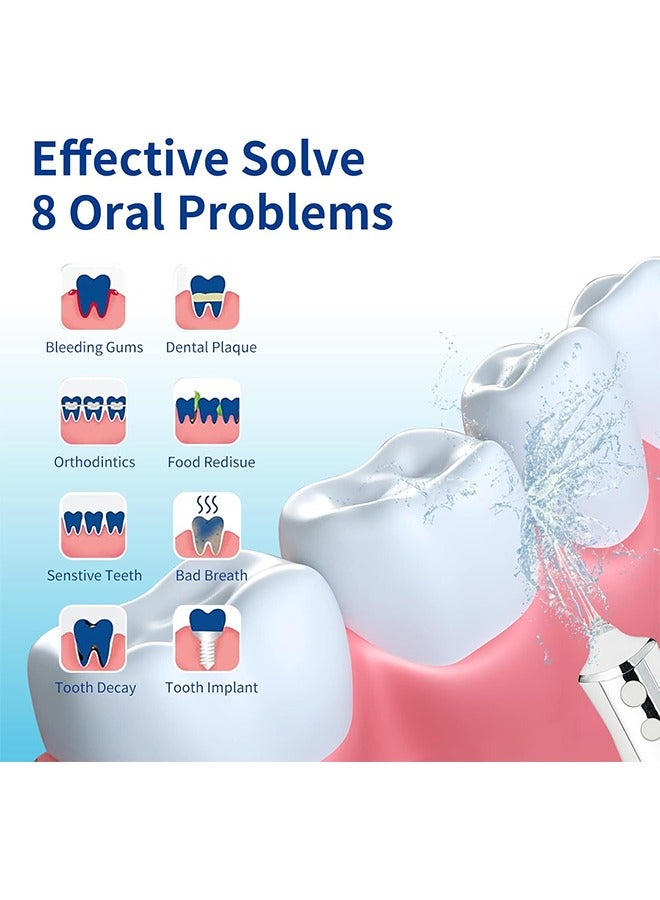 Effective Solve
8 Oral Problems

Bleeding Gums

Dental Plaque

Orthodintics

Food Redisue

Senstive Teeth

Bad Breath

Tooth Decay

Tooth Implant